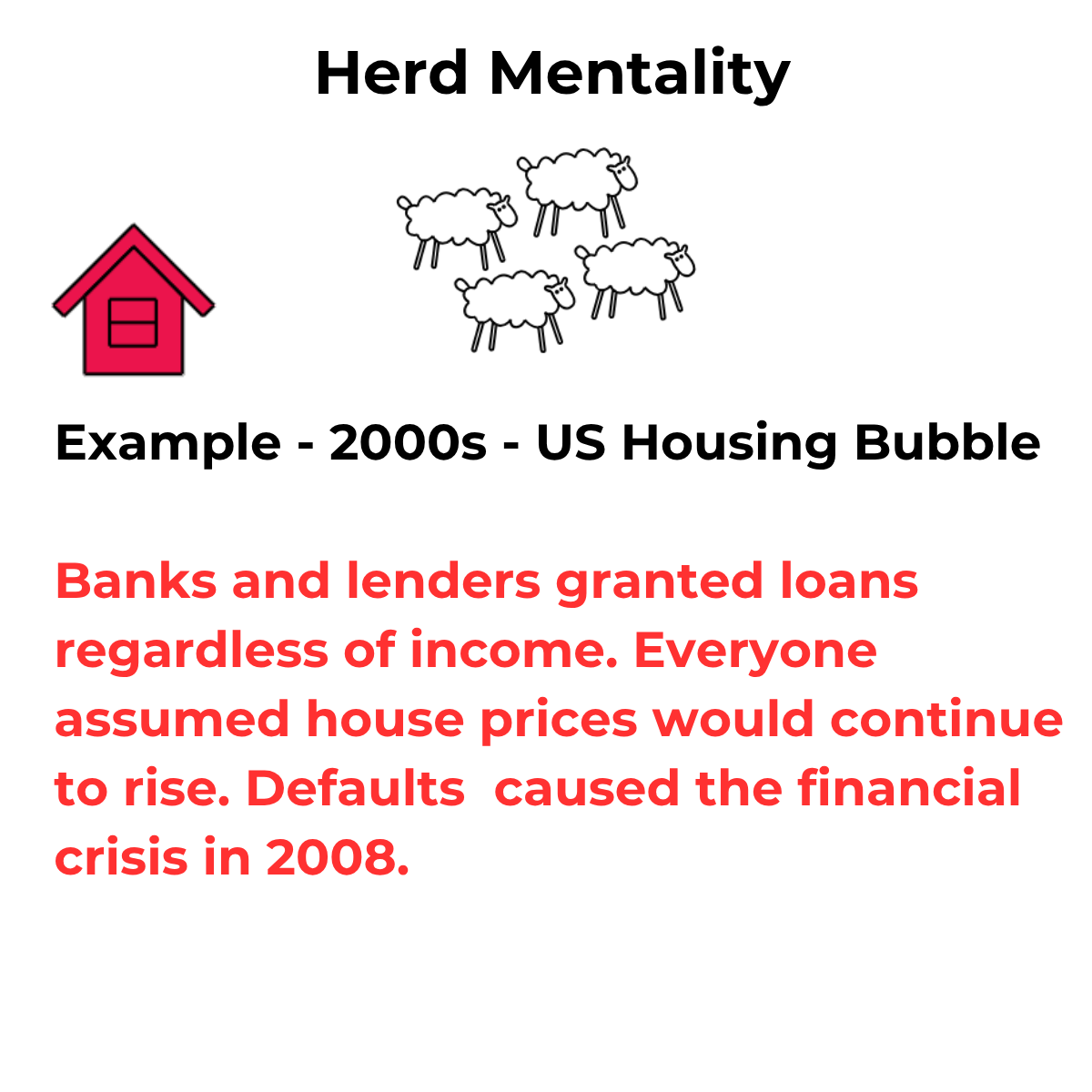 Herd Mentality

Example - 2000s - US Housing Bubble

Banks and lenders granted loans regardless of income. Everyone assumed house prices would continue to rise. Defaults  caused the financial crisis in 2008.